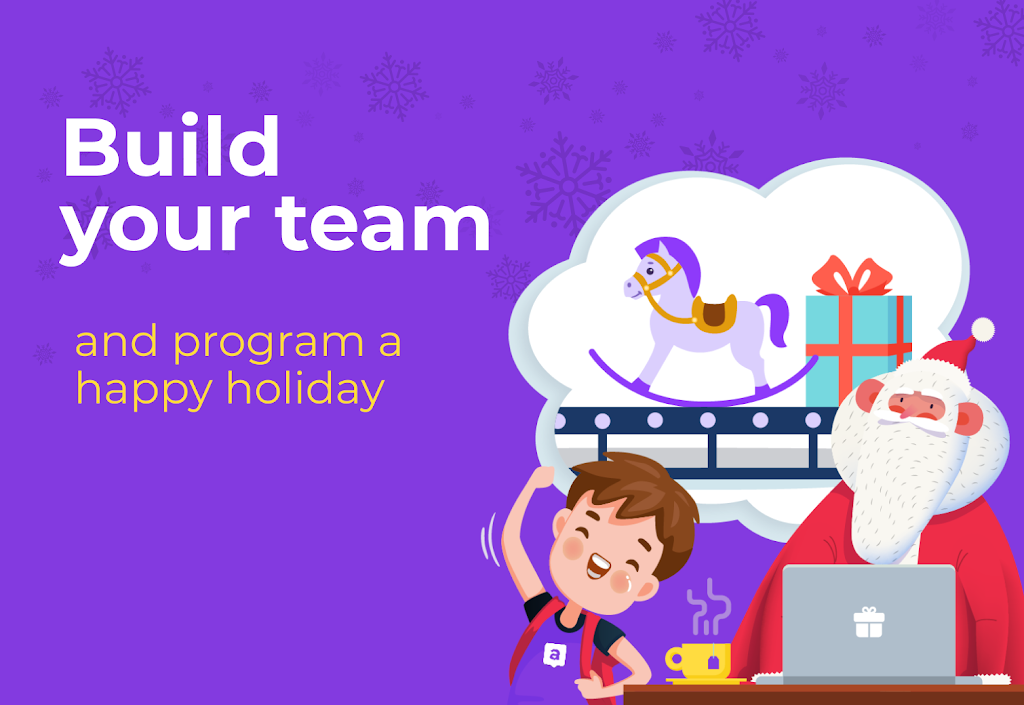 Build your team

and program a happy holiday

a